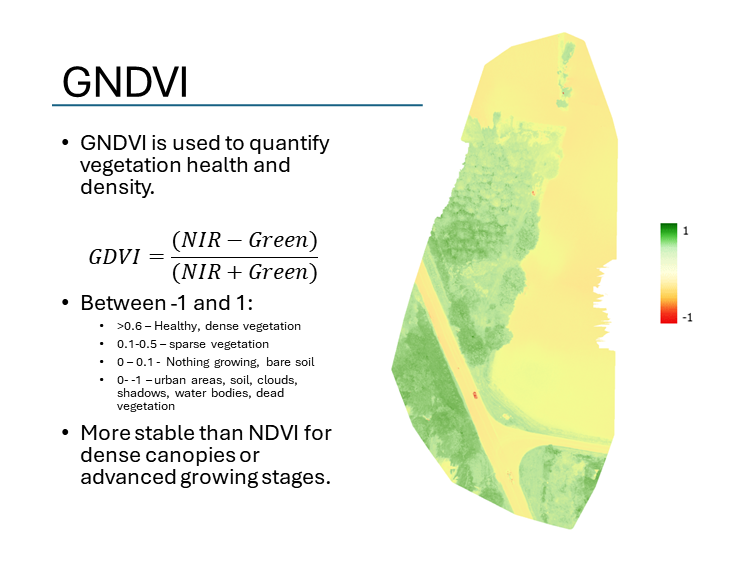 GNDVI

• GNDVI is used to quantify vegetation health and density.

$GDVI = \frac{(NIR - Green)}{(NIR + Green)}$

• Between -1 and 1:
  • >0.6 – Healthy, dense vegetation
  • 0.1-0.5 – sparse vegetation
  • 0 – 0.1 - Nothing growing, bare soil
  • 0- -1 – urban areas, soil, clouds, shadows, water bodies, dead vegetation

• More stable than NDVI for dense canopies or advanced growing stages.

1

-1